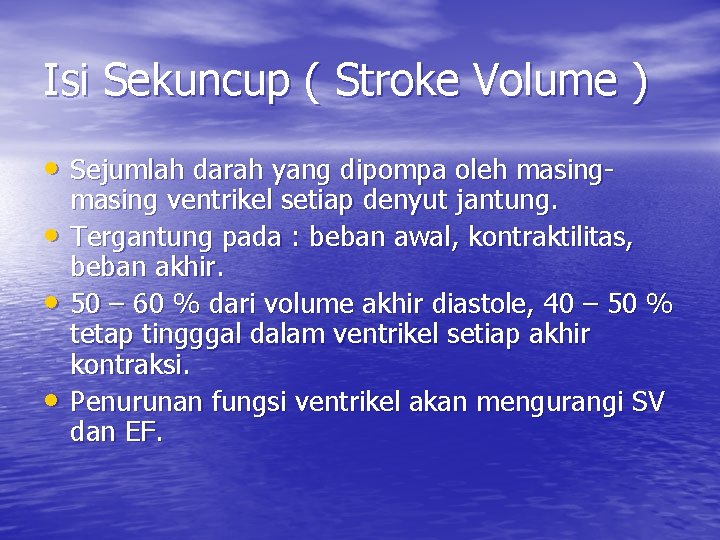 Isi Sekuncup ( Stroke Volume )

• Sejumlah darah yang dipompa oleh masing-masing ventrikel setiap denyut jantung.
• Tergantung pada : beban awal, kontraktilitas, beban akhir.
• 50 – 60 % dari volume akhir diastole, 40 – 50 % tetap tingggal dalam ventrikel setiap akhir kontraksi.
• Penurunan fungsi ventrikel akan mengurangi SV dan EF.